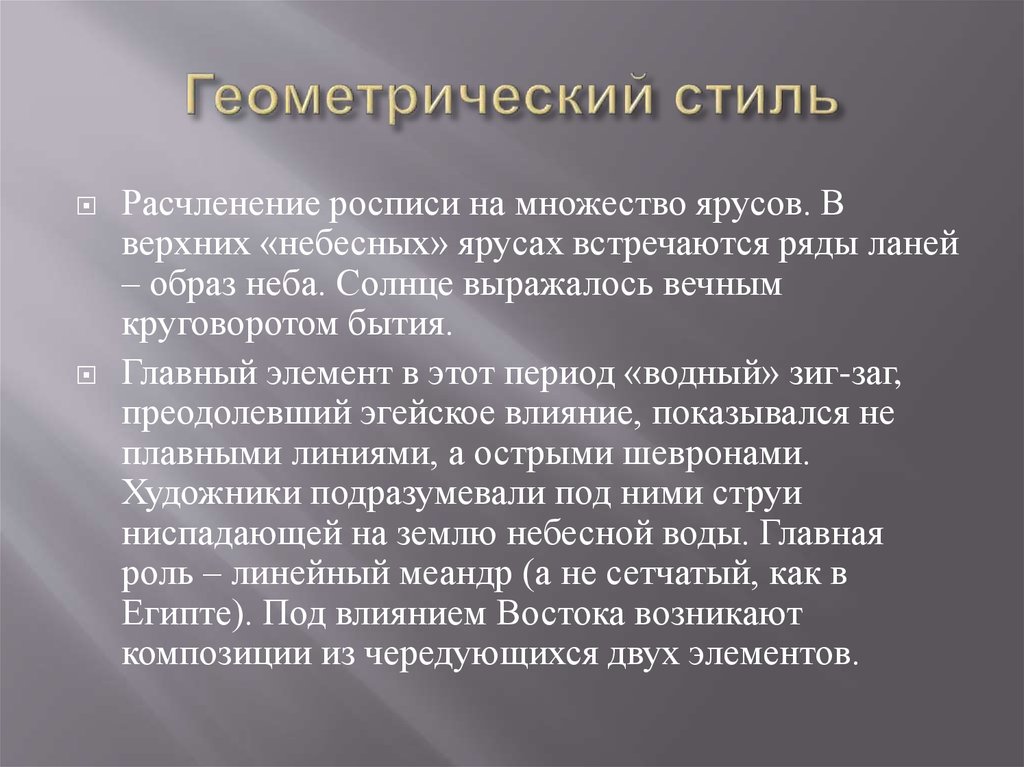 Геометрический стиль

Расчленение росписи на множество ярусов. В верхних «небесных» ярусах встречаются ряды ланей – образ неба. Солнце выражалось вечным круговоротом бытия.

Главный элемент в этот период «водный» зиг-заг, преодолевший эгейское влияние, показывался не плавными линиями, а острыми шевронами. Художники подразумевали под ними струи ниспадающей на землю небесной воды. Главная роль – линейный меандр (а не сетчатый, как в Египте). Под влиянием Востока возникают композиции из чередующихся двух элементов.